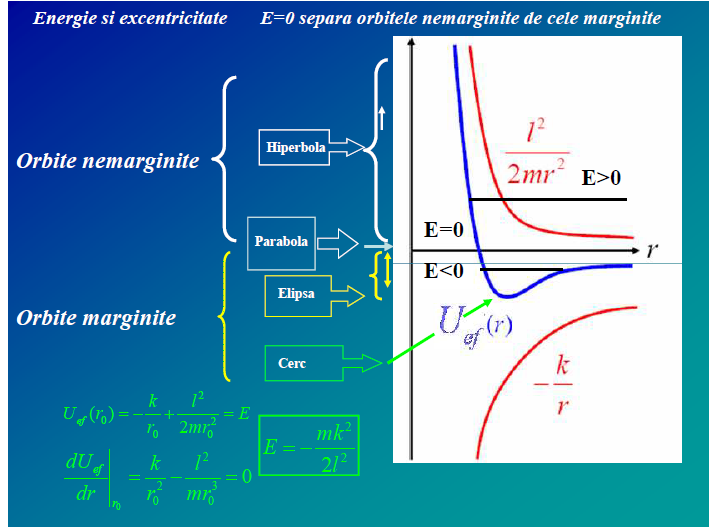 Energie si excentricitate E=0 separa orbitele nemarginite de cele marginite

Orbite nemarginite

Hiperbola

Parabola

Orbite marginite

Elipsa

Cerc

$\frac{l^2}{2mr^2}$

E>0

E=0

$r$

E<0

$U_{ef}(r)$

$-\frac{k}{r}$

$U_{ef}(r_0) = -\frac{k}{r_0} + \frac{l^2}{2mr_0^2} = E$

$\left.\frac{dU_{ef}}{dr}\right|_{r_0} = \frac{k}{r_0^2} - \frac{l^2}{mr_0^3} = 0$

$E = -\frac{mk^2}{2l^2}$